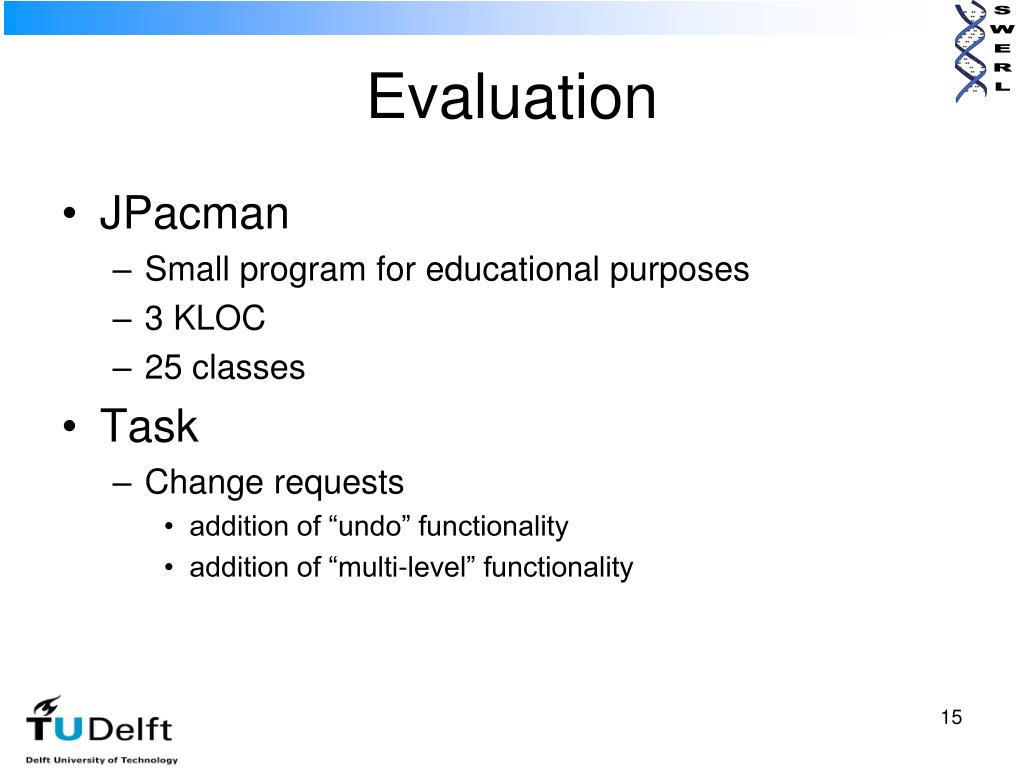 S
W
E
R
L

Evaluation

• JPacman
– Small program for educational purposes
– 3 KLOC
– 25 classes
• Task
– Change requests
• addition of “undo” functionality
• addition of “multi-level” functionality

TUDelft
Delft University of Technology

15